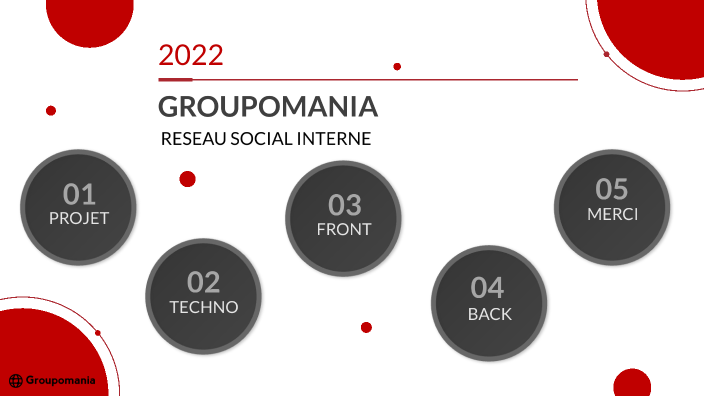 2022

GROUPOMANIA

RESEAU SOCIAL INTERNE

01
PROJET

02
TECHNO

03
FRONT

04
BACK

05
MERCI

Groupomania